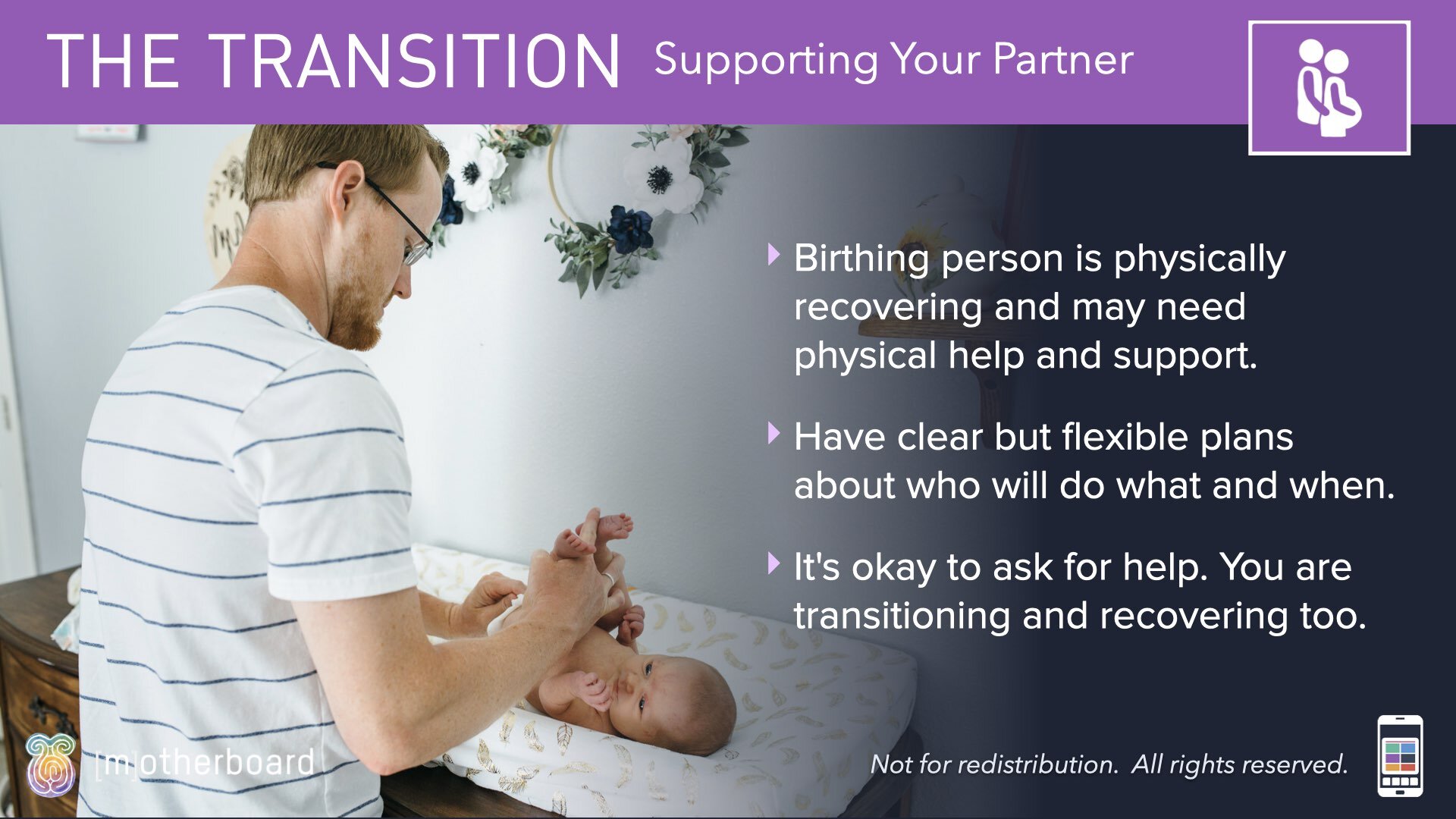 THE TRANSITION Supporting Your Partner

Birthing person is physically recovering and may need physical help and support.

Have clear but flexible plans about who will do what and when.

It's okay to ask for help. You are transitioning and recovering too.

[m]otherboard

Not for redistribution. All rights reserved.